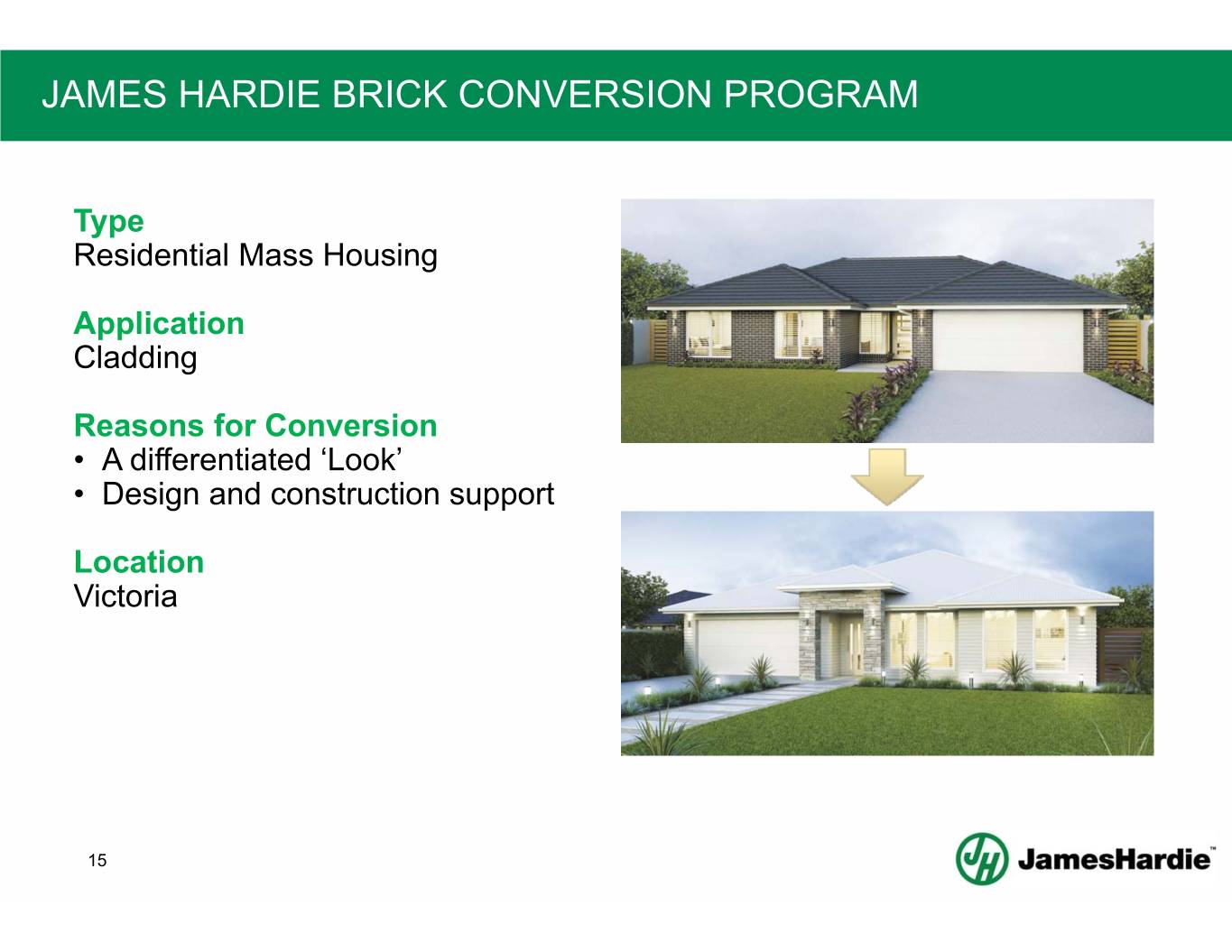 JAMES HARDIE BRICK CONVERSION PROGRAM

Type
Residential Mass Housing

Application
Cladding

Reasons for Conversion
• A differentiated ‘Look’
• Design and construction support

Location
Victoria

15

JH JamesHardie™